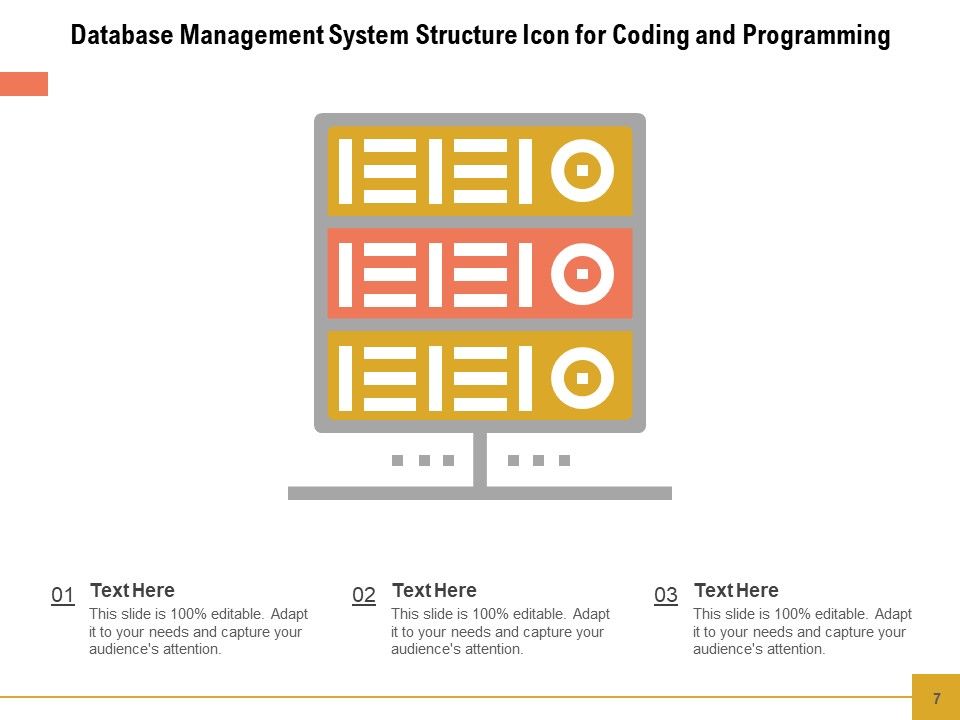 Database Management System Structure Icon for Coding and Programming

01
Text Here
This slide is 100% editable. Adapt it to your needs and capture your audience's attention.

02
Text Here
This slide is 100% editable. Adapt it to your needs and capture your audience's attention.

03
Text Here
This slide is 100% editable. Adapt it to your needs and capture your audience's attention.

7